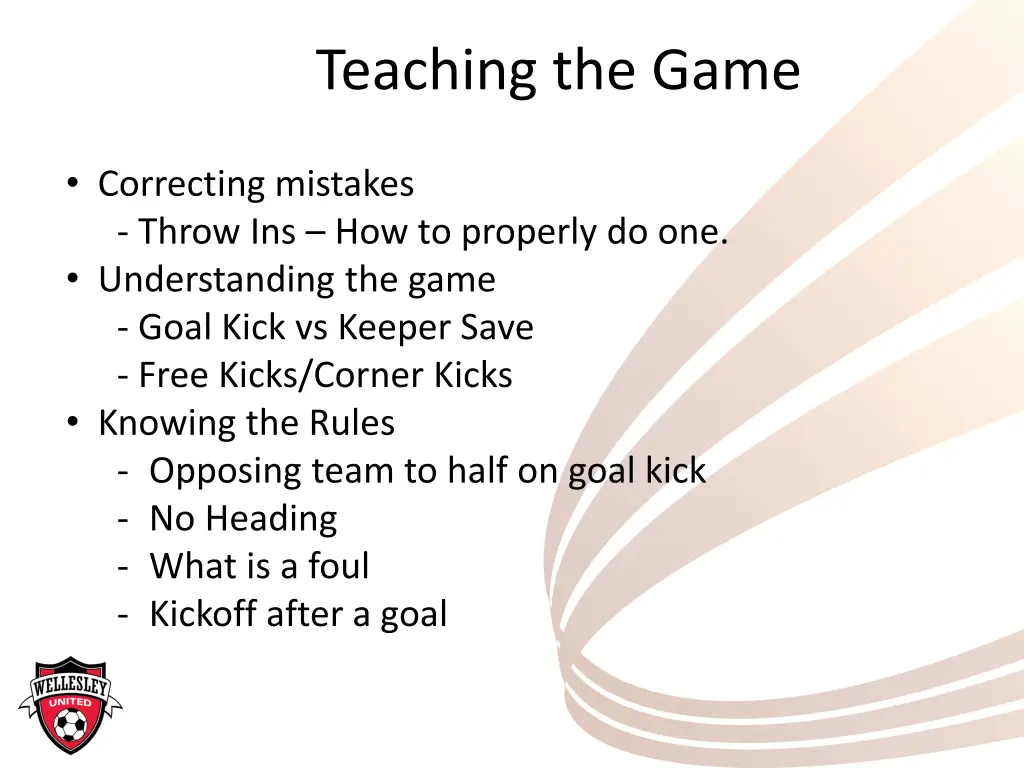 Teaching the Game

• Correcting mistakes
- Throw Ins – How to properly do one.
• Understanding the game
- Goal Kick vs Keeper Save
- Free Kicks/Corner Kicks
• Knowing the Rules
- Opposing team to half on goal kick
- No Heading
- What is a foul
- Kickoff after a goal

WELLESLEY
UNITED